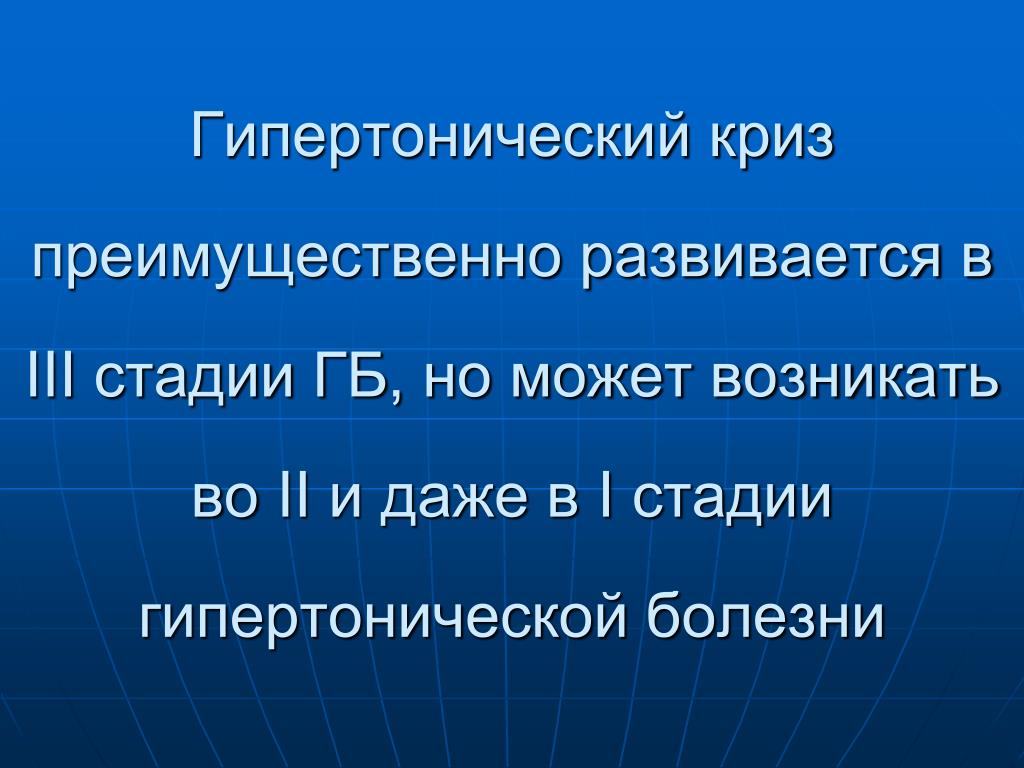 Гипертонический криз преимущественно развивается в III стадии ГБ, но может возникать во II и даже в I стадии гипертонической болезни